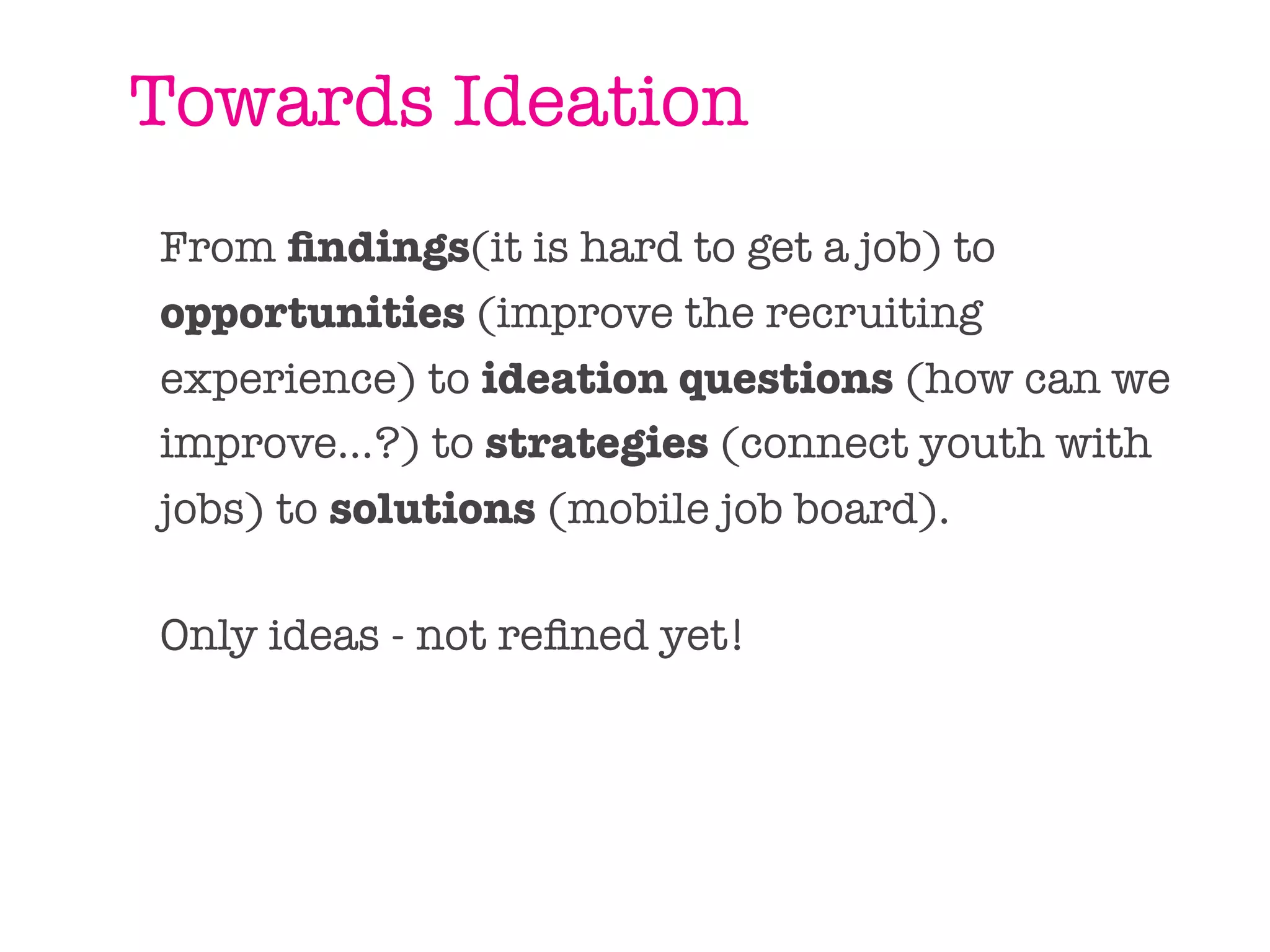 Towards Ideation

From findings(it is hard to get a job) to opportunities (improve the recruiting experience) to ideation questions (how can we improve...?) to strategies (connect youth with jobs) to solutions (mobile job board).

Only ideas - not refined yet!